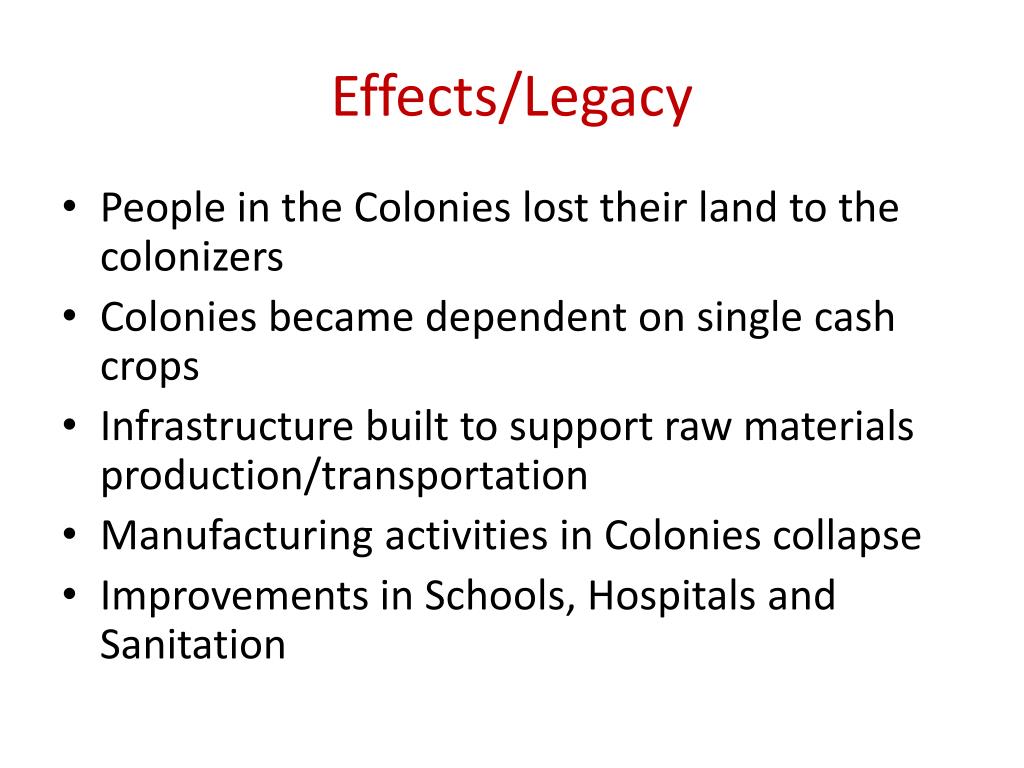 Effects/Legacy

• People in the Colonies lost their land to the colonizers
• Colonies became dependent on single cash crops
• Infrastructure built to support raw materials production/transportation
• Manufacturing activities in Colonies collapse
• Improvements in Schools, Hospitals and Sanitation